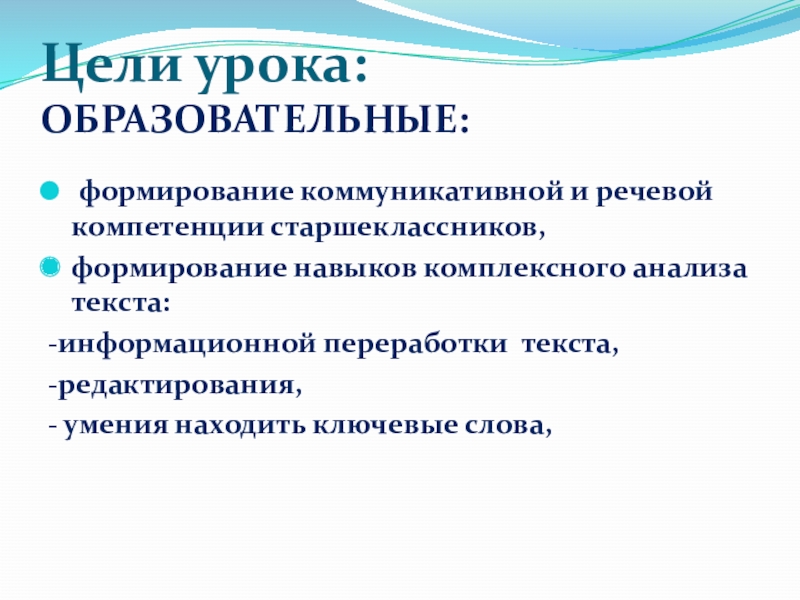 Цели урока:
ОБРАЗОВАТЕЛЬНЫЕ:

формирование коммуникативной и речевой компетенции старшеклассников,

формирование навыков комплексного анализа текста:

-информационной переработки текста,

-редактирования,

- умения находить ключевые слова,